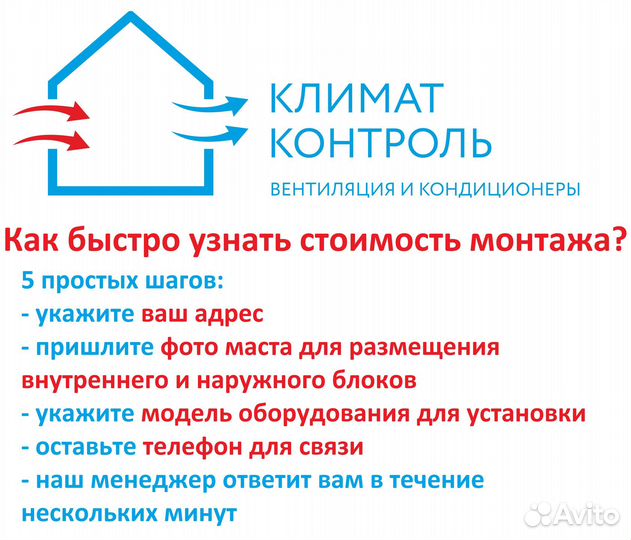 КЛИМАТ КОНТРОЛЬ
ВЕНТИЛЯЦИЯ И КОНДИЦИОНЕРЫ

Как быстро узнать стоимость монтажа?

5 простых шагов:
- укажите ваш адрес
- пришлите фото маста для размещения внутреннего и наружного блоков
- укажите модель оборудования для установки
- оставьте телефон для связи
- наш менеджер ответит вам в течение нескольких минут

Avito